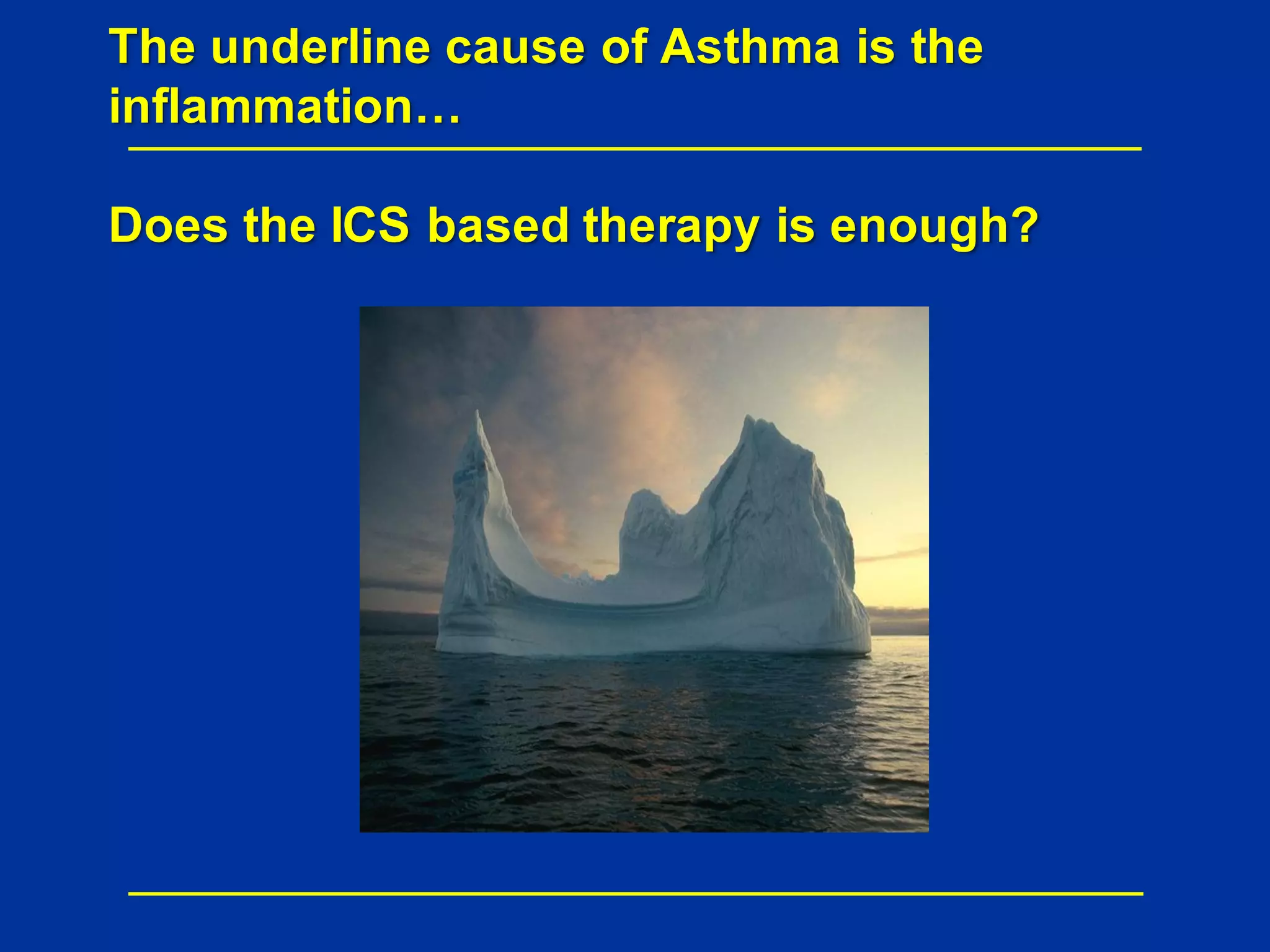 The underline cause of Asthma is the inflammation…

Does the ICS based therapy is enough?